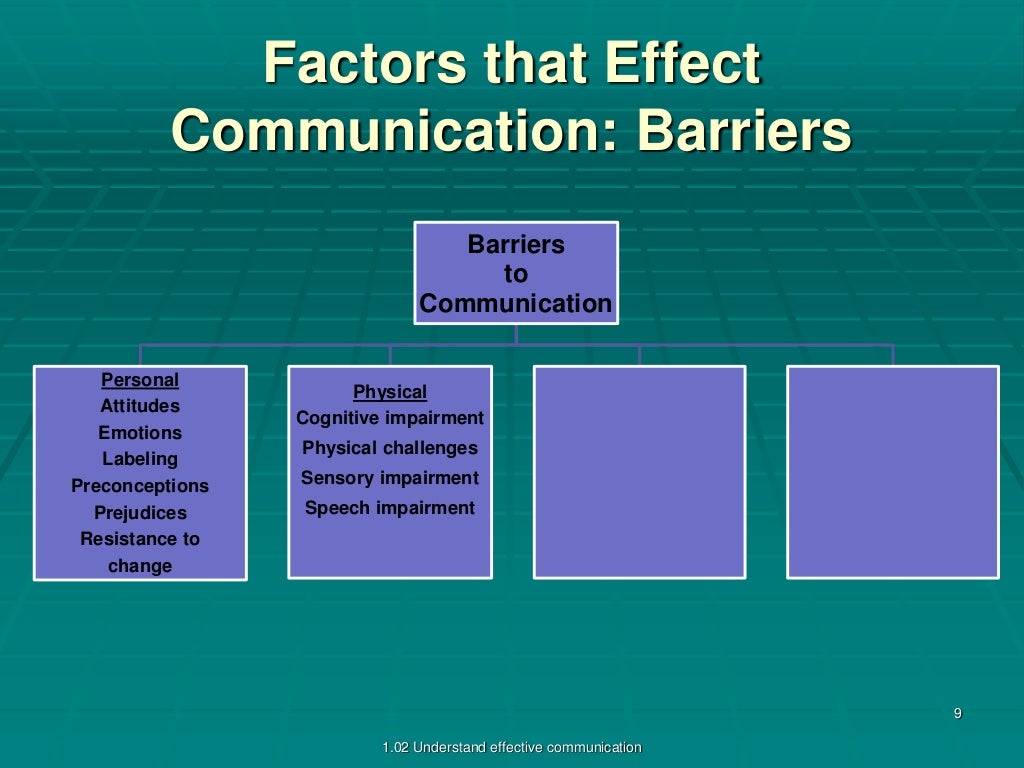 Factors that Effect Communication: Barriers

Barriers to Communication

Personal
Attitudes
Emotions
Labeling
Preconceptions
Prejudices
Resistance to change

Physical
Cognitive impairment
Physical challenges
Sensory impairment
Speech impairment

9

1.02 Understand effective communication